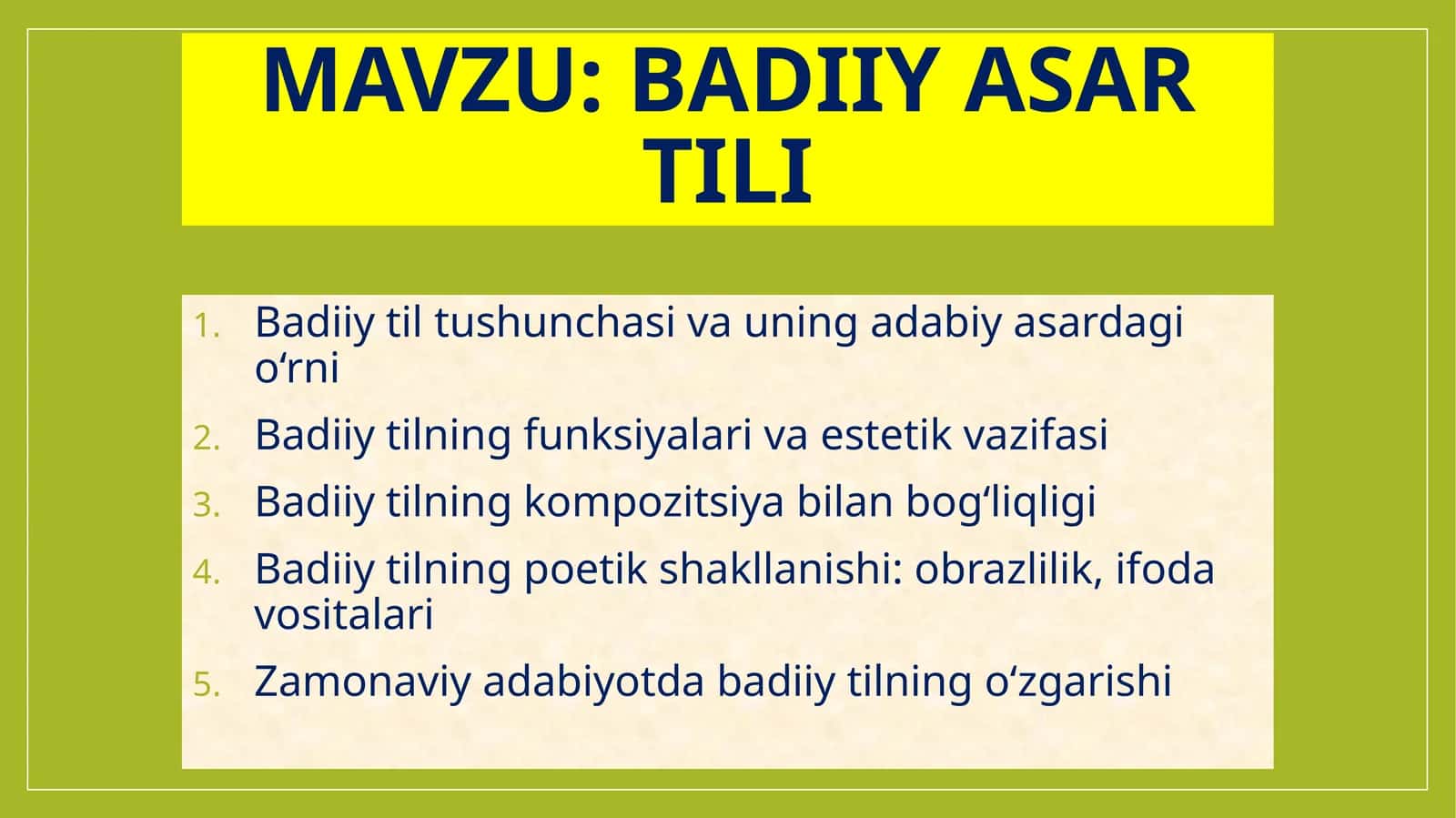 MAVZU: BADIIY ASAR TILI

1. Badiiy til tushunchasi va uning adabiy asardagi o‘rni
2. Badiiy tilning funksiyalari va estetik vazifasi
3. Badiiy tilning kompozitsiya bilan bog‘liqligi
4. Badiiy tilning poetik shakllanishi: obrazlilik, ifoda vositalari
5. Zamonaviy adabiyotda badiiy tilning o‘zgarishi